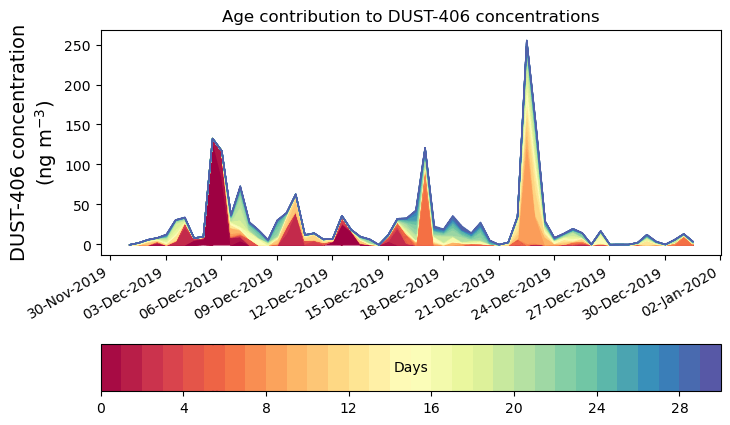 Age contribution to DUST-406 concentrations

DUST-406 concentration (ng m$^{-3}$)

250
200
150
100
50
0

30-Nov-2019
03-Dec-2019
06-Dec-2019
09-Dec-2019
12-Dec-2019
15-Dec-2019
18-Dec-2019
21-Dec-2019
24-Dec-2019
27-Dec-2019
30-Dec-2019
02-Jan-2020

Days

0
4
8
12
16
20
24
28